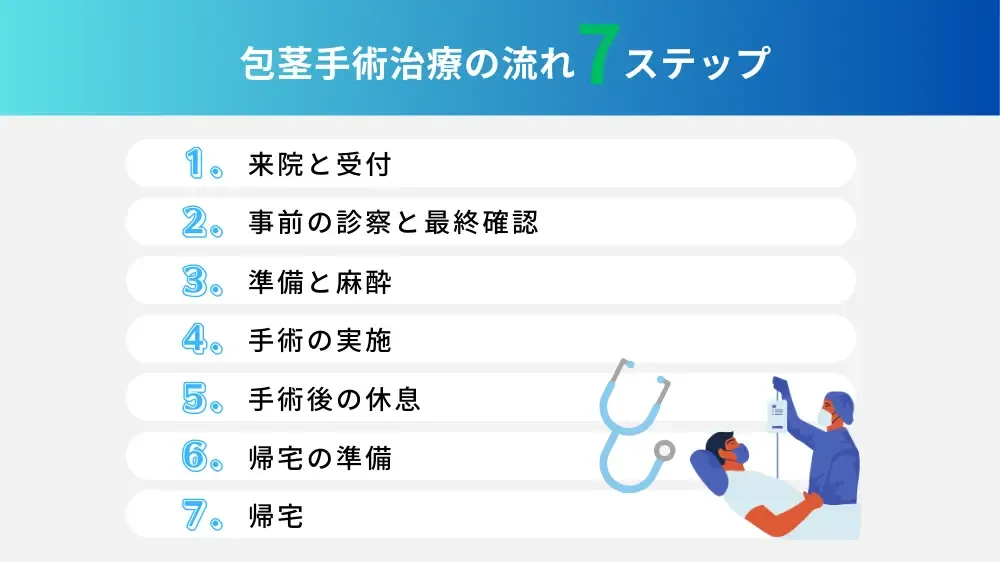 包茎手術治療の流れ7ステップ

1. 来院と受付

2. 事前の診察と最終確認

3. 準備と麻酔

4. 手術の実施

5. 手術後の休息

6. 帰宅の準備

7. 帰宅